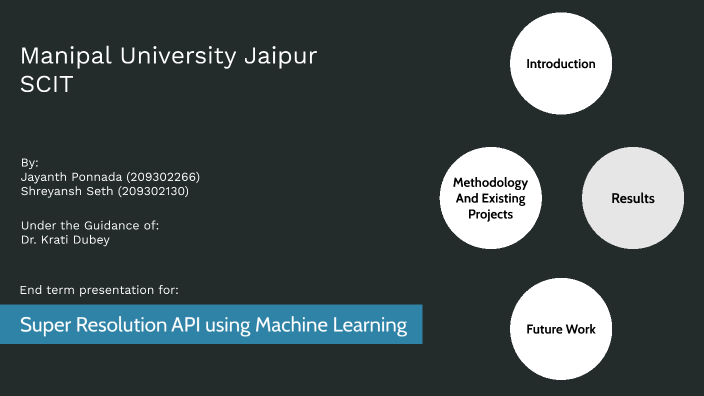 Manipal University Jaipur
SCIT

By:
Jayanth Ponnada (209302266)
Shreyansh Seth (209302130)

Under the Guidance of:
Dr. Krati Dubey

End term presentation for:

Super Resolution API using Machine Learning

Introduction

Methodology And Existing Projects

Results

Future Work